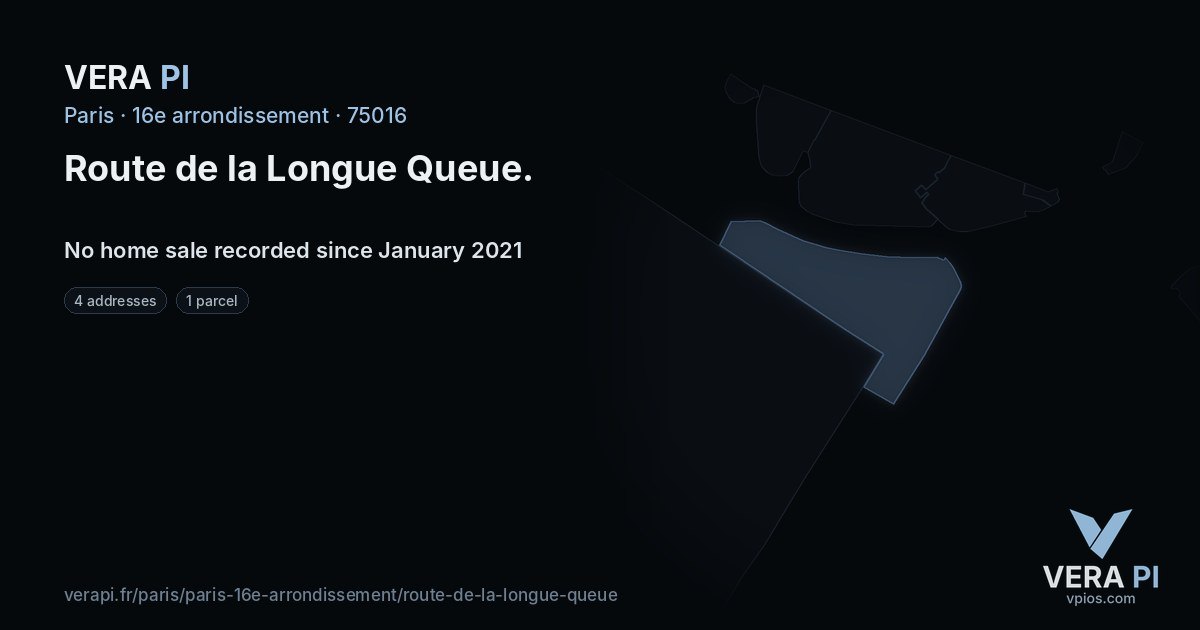 VERA PI
Paris · 16e arrondissement · 75016

Route de la Longue Queue.

No home sale recorded since January 2021

4 addresses
1 parcel

verapi.fr/paris/paris-16e-arrondissement/route-de-la-longue-queue

VERA PI
vpios.com